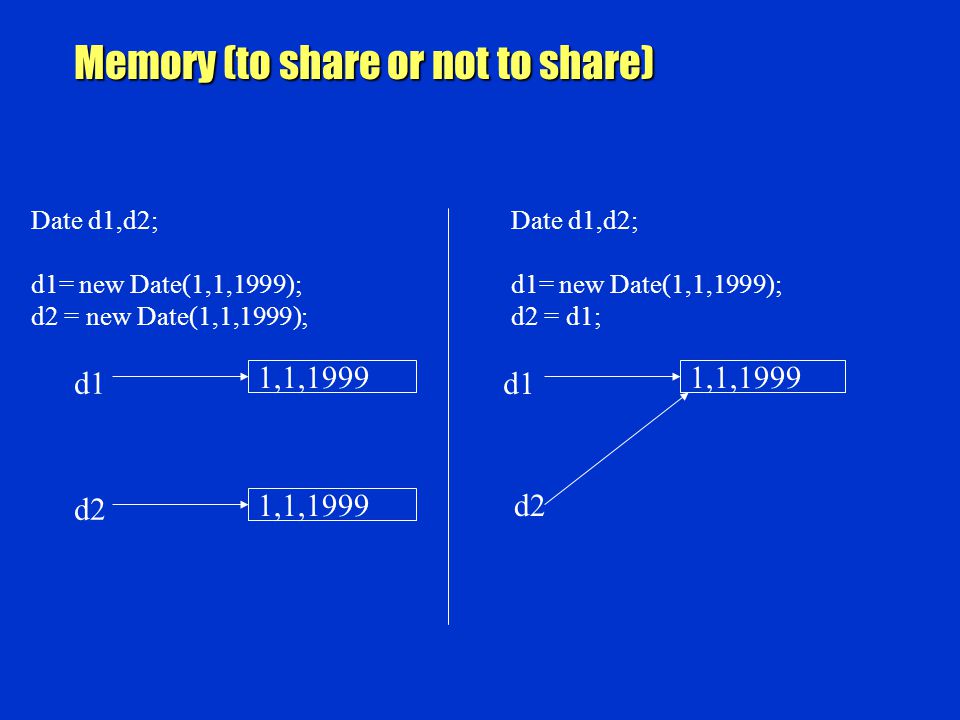 Memory (to share or not to share)

Date d1,d2;

d1= new Date(1,1,1999);
d2 = new Date(1,1,1999);

d1
1,1,1999

d2
1,1,1999

Date d1,d2;

d1= new Date(1,1,1999);
d2 = d1;

d1
1,1,1999

d2